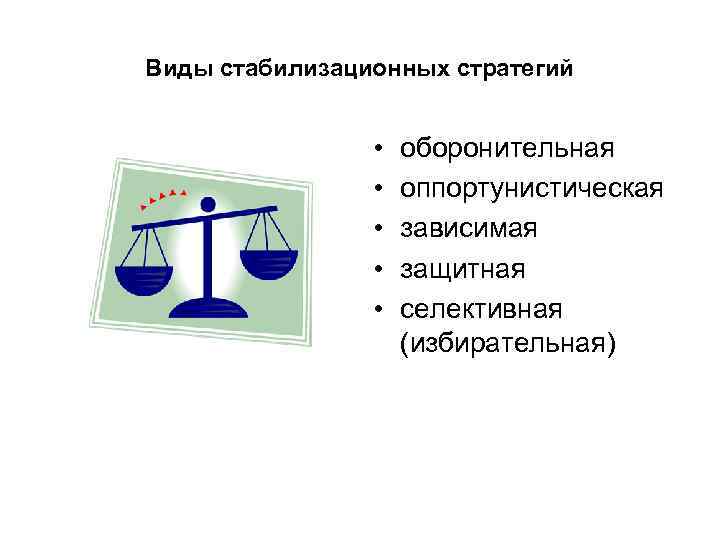 Виды стабилизационных стратегий

• оборонительная
• оппортунистическая
• зависимая
• защитная
• селективная (избирательная)